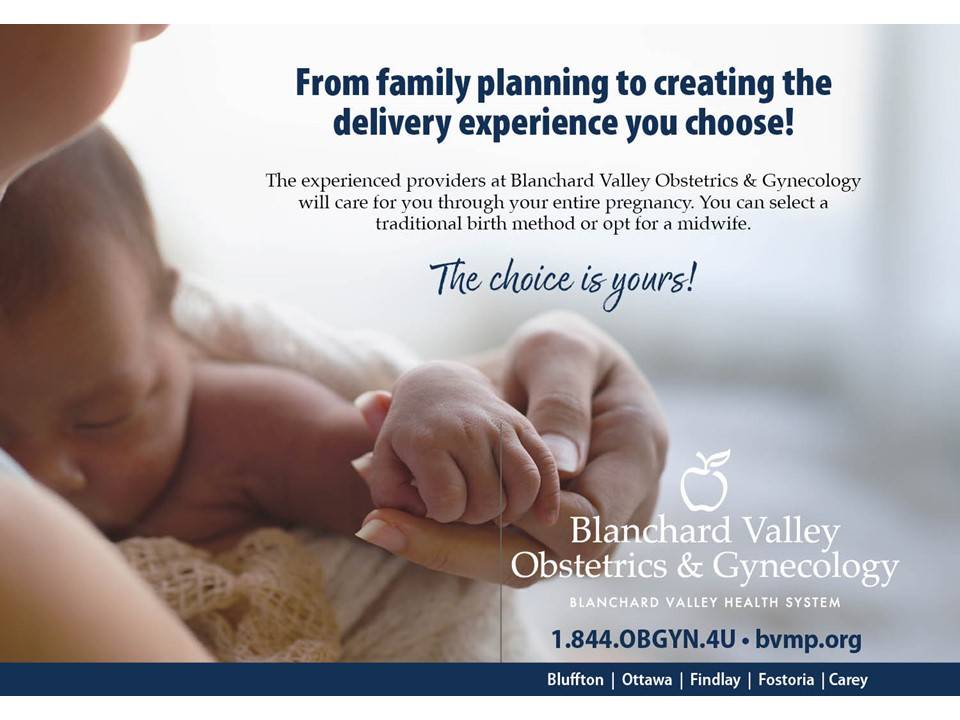 From family planning to creating the delivery experience you choose!

The experienced providers at Blanchard Valley Obstetrics & Gynecology will care for you through your entire pregnancy. You can select a traditional birth method or opt for a midwife.

The choice is yours!

Blanchard Valley Obstetrics & Gynecology

BLANCHARD VALLEY HEALTH SYSTEM

1.844.OBGYN.4U • bvmp.org

Bluffton | Ottawa | Findlay | Fostoria | Carey